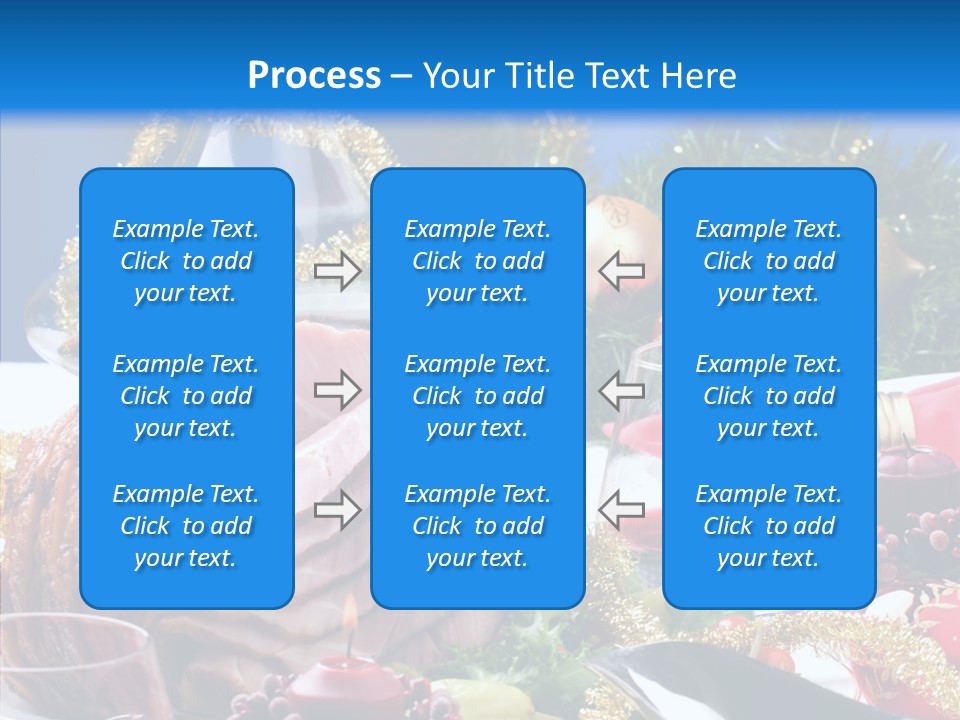 Process – Your Title Text Here

Example Text. Click to add your text.

Example Text. Click to add your text.

Example Text. Click to add your text.

Example Text. Click to add your text.

Example Text. Click to add your text.

Example Text. Click to add your text.

Example Text. Click to add your text.

Example Text. Click to add your text.

Example Text. Click to add your text.